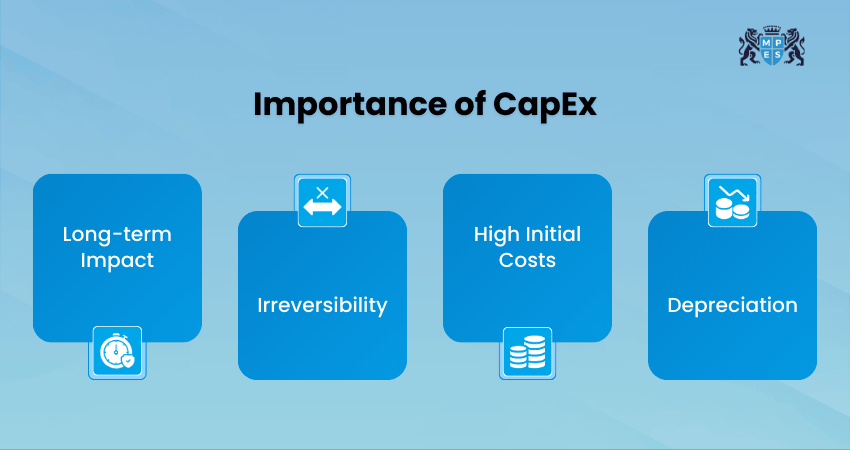 M P E S

Importance of CapEx

Long-term Impact

Irreversibility

High Initial Costs

Depreciation